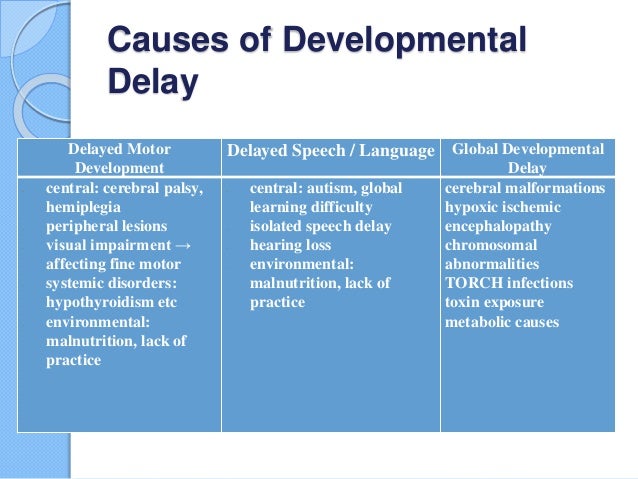 Causes of Developmental Delay

| Delayed Motor Development | Delayed Speech / Language | Global Developmental Delay |
|---|---|---|
| central: cerebral palsy, hemiplegia<br>peripheral lesions<br>visual impairment → affecting fine motor<br>systemic disorders: hypothyroidism etc<br>environmental: malnutrition, lack of practice | central: autism, global learning difficulty<br>isolated speech delay<br>hearing loss<br>environmental: malnutrition, lack of practice | cerebral malformations<br>hypoxic ischemic encephalopathy<br>chromosomal abnormalities<br>TORCH infections<br>toxin exposure<br>metabolic causes |